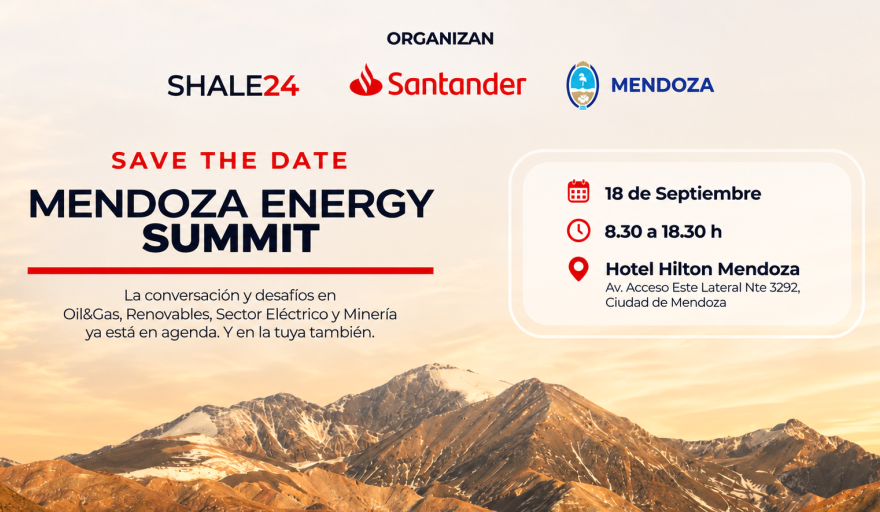 ORGANIZAN

SHALE24 Santander MENDOZA

SAVE THE DATE

MENDOZA ENERGY SUMMIT

La conversación y desafíos en Oil&Gas, Renovables, Sector Eléctrico y Minería ya está en agenda. Y en la tuya también.

18 de Septiembre

8.30 a 18.30 h

Hotel Hilton Mendoza
Av. Acceso Este Lateral Nte 3292, Ciudad de Mendoza